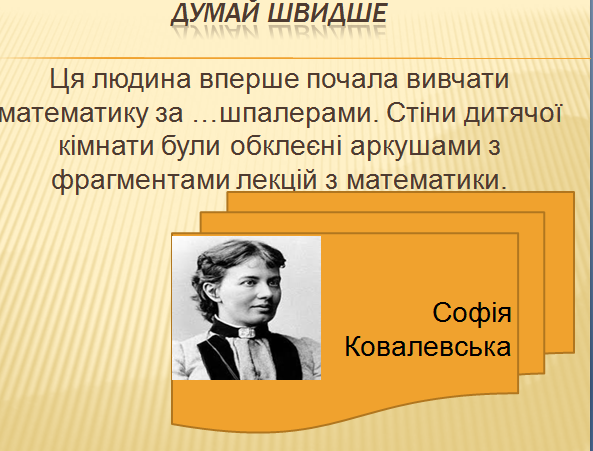 ДУМАЙ ШВИДШЕ

Ця людина вперше почала вивчати математику за …шпалерами. Стіни дитячої кімнати були обклеєні аркушами з фрагментами лекцій з математики.

Софія Ковалевська